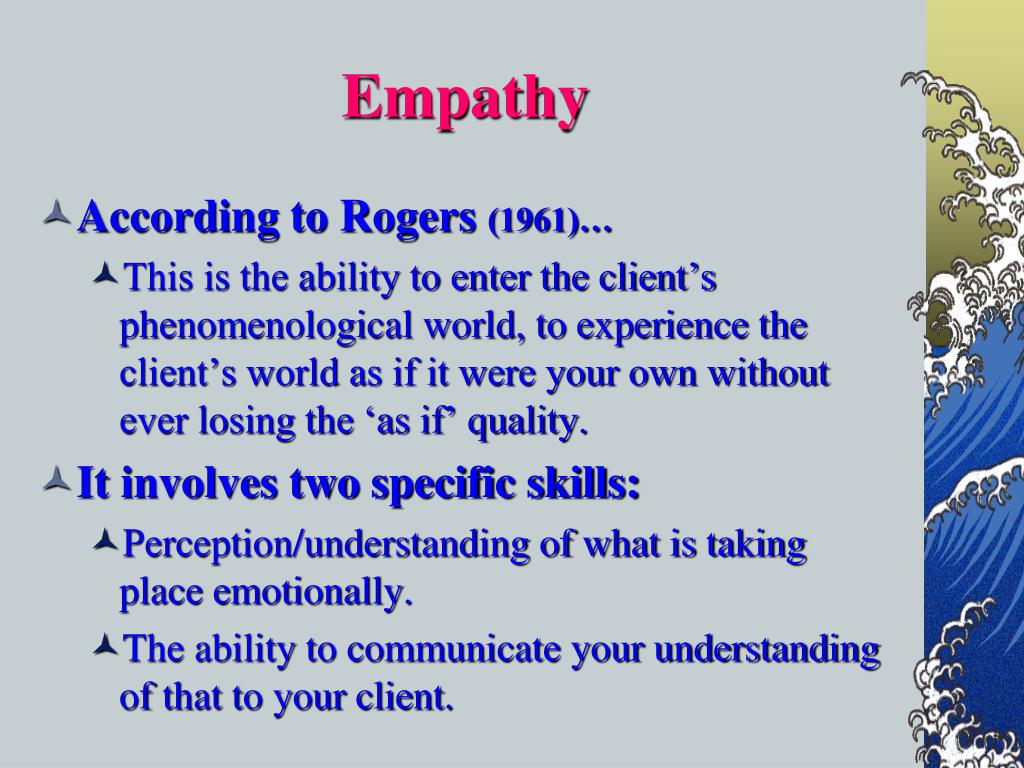 Empathy

According to Rogers (1961)…

This is the ability to enter the client’s phenomenological world, to experience the client’s world as if it were your own without ever losing the ‘as if’ quality.

It involves two specific skills:

Perception/understanding of what is taking place emotionally.

The ability to communicate your understanding of that to your client.